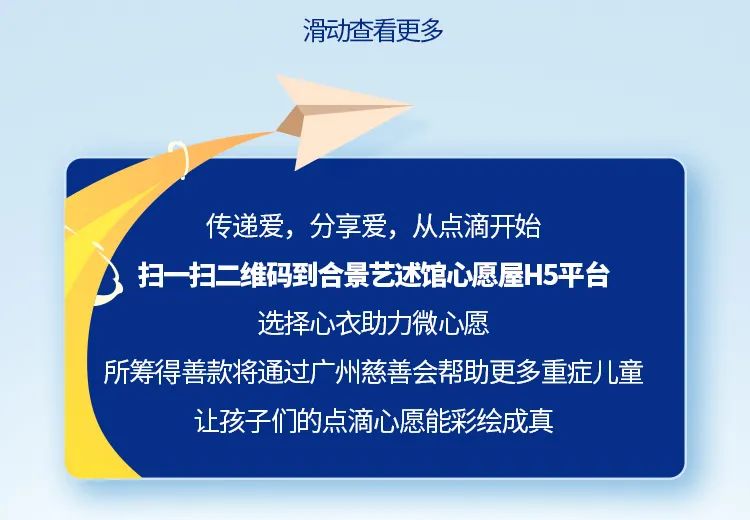 滑动查看更多

传递爱，分享爱，从点滴开始
扫一扫二维码到合景艺述馆心愿屋H5平台
选择心衣助力微心愿
所筹得善款将通过广州慈善会帮助更多重症儿童
让孩子们的点滴心愿能彩绘成真